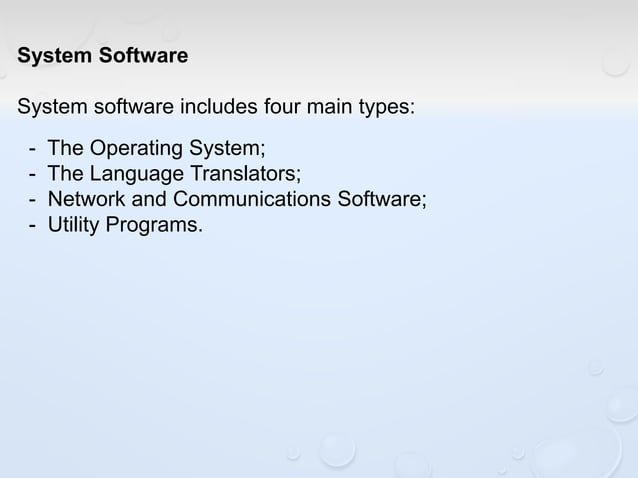 System Software

System software includes four main types:

- The Operating System;
- The Language Translators;
- Network and Communications Software;
- Utility Programs.